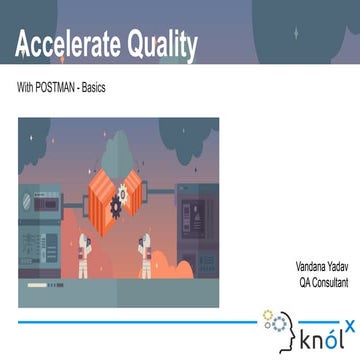 Accelerate Quality

With POSTMAN - Basics

Vandana Yadav
QA Consultant

knólx